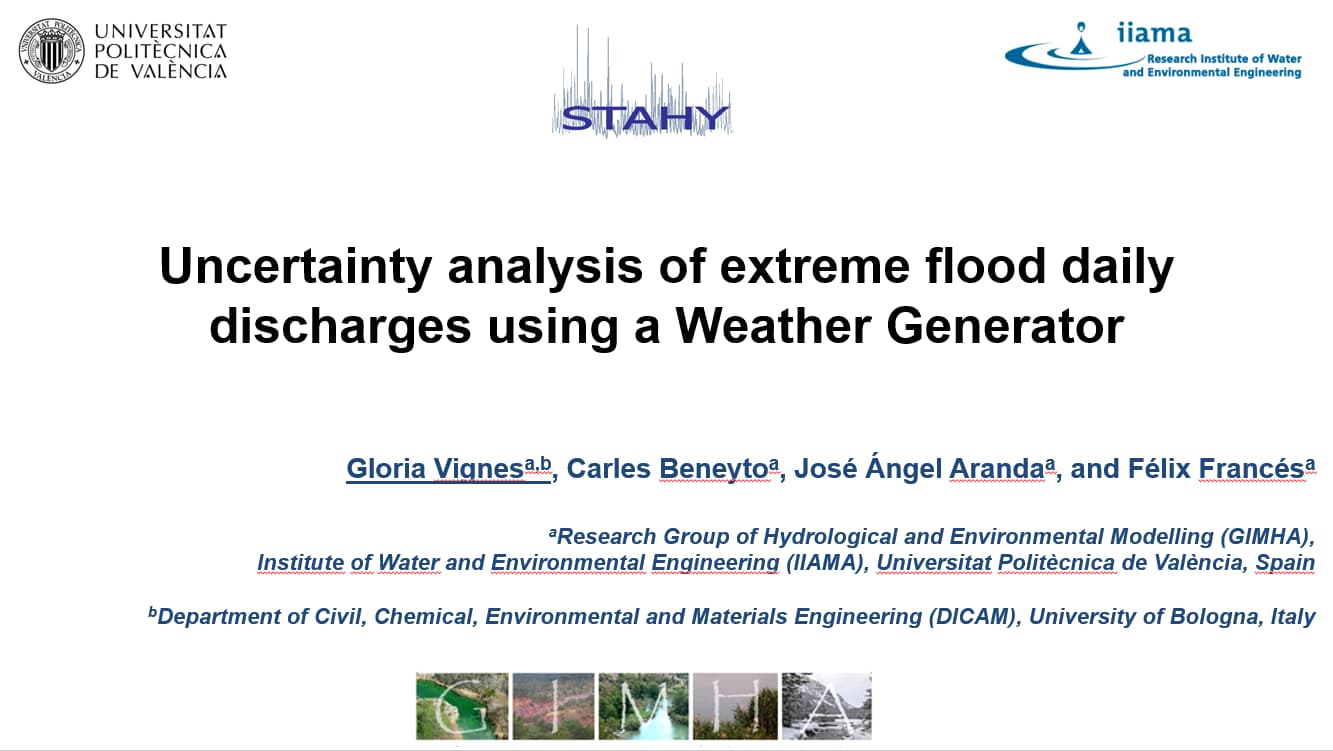 UNIVERSITAT POLITÈCNICA DE VALÈNCIA

STAHY

iiama
Research Institute of Water and Environmental Engineering

Uncertainty analysis of extreme flood daily discharges using a Weather Generator

Gloria Vignes$^{a,b}$, Carles Beneyto$^{a}$, José Ángel Aranda$^{a}$, and Félix Francés$^{a}$

$^{a}$Research Group of Hydrological and Environmental Modelling (GIMHA), Institute of Water and Environmental Engineering (IIAMA), Universitat Politècnica de València, Spain

$^{b}$Department of Civil, Chemical, Environmental and Materials Engineering (DICAM), University of Bologna, Italy

GIMHA